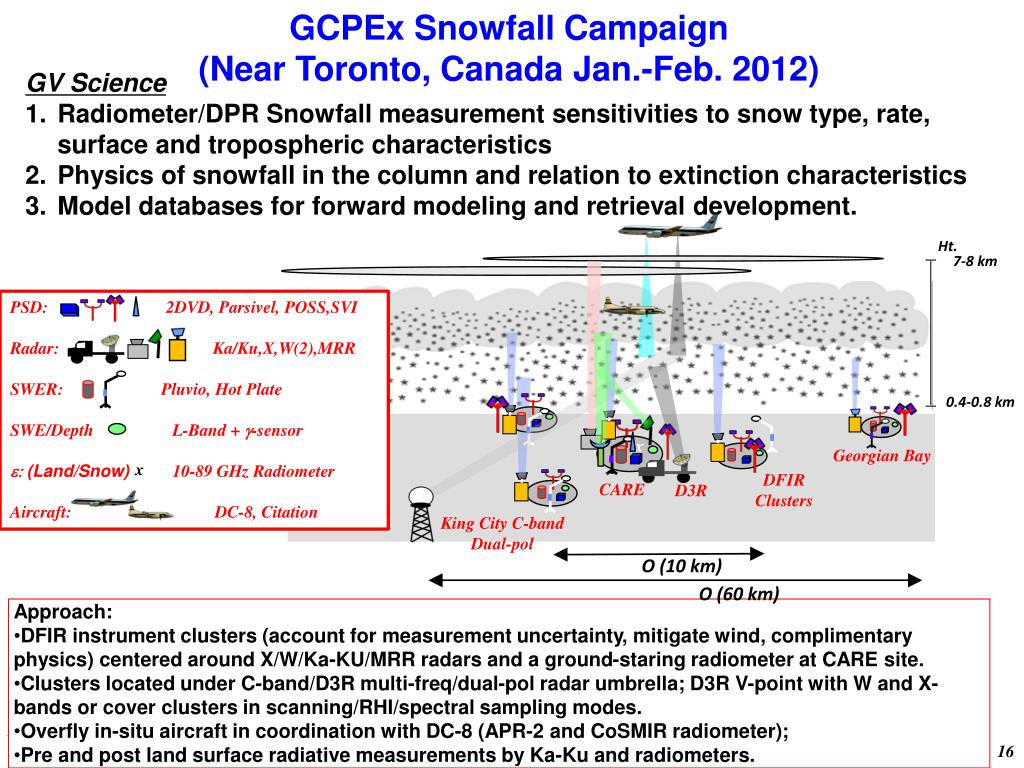 GCPEx Snowfall Campaign
(Near Toronto, Canada Jan.-Feb. 2012)

GV Science

1. Radiometer/DPR Snowfall measurement sensitivities to snow type, rate, surface and tropospheric characteristics
2. Physics of snowfall in the column and relation to extinction characteristics
3. Model databases for forward modeling and retrieval development.

PSD: 2DVD, Parsivel, POSS,SVI
Radar: Ka/Ku,X,W(2),MRR
SWER: Pluvio, Hot Plate
SWE/Depth L-Band + $\gamma$-sensor
$\varepsilon$: (Land/Snow) x 10-89 GHz Radiometer
Aircraft: DC-8, Citation

Ht.
7-8 km
0.4-0.8 km

Georgian Bay
DFIR Clusters
CARE
D3R
King City C-band Dual-pol
O (10 km)
O (60 km)

Approach:
•DFIR instrument clusters (account for measurement uncertainty, mitigate wind, complimentary physics) centered around X/W/Ka-KU/MRR radars and a ground-staring radiometer at CARE site.
•Clusters located under C-band/D3R multi-freq/dual-pol radar umbrella; D3R V-point with W and X-bands or cover clusters in scanning/RHI/spectral sampling modes.
•Overfly in-situ aircraft in coordination with DC-8 (APR-2 and CoSMIR radiometer);
•Pre and post land surface radiative measurements by Ka-Ku and radiometers.

16